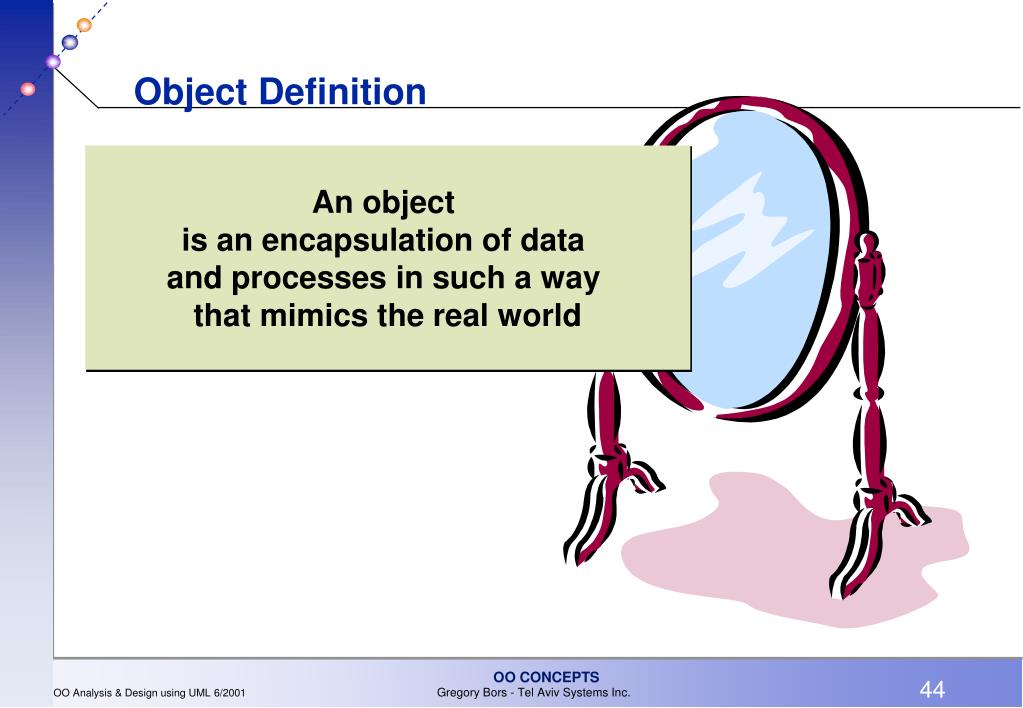 Object Definition

An object
is an encapsulation of data
and processes in such a way
that mimics the real world

OO Analysis & Design using UML 6/2001

OO CONCEPTS
Gregory Bors - Tel Aviv Systems Inc.

44